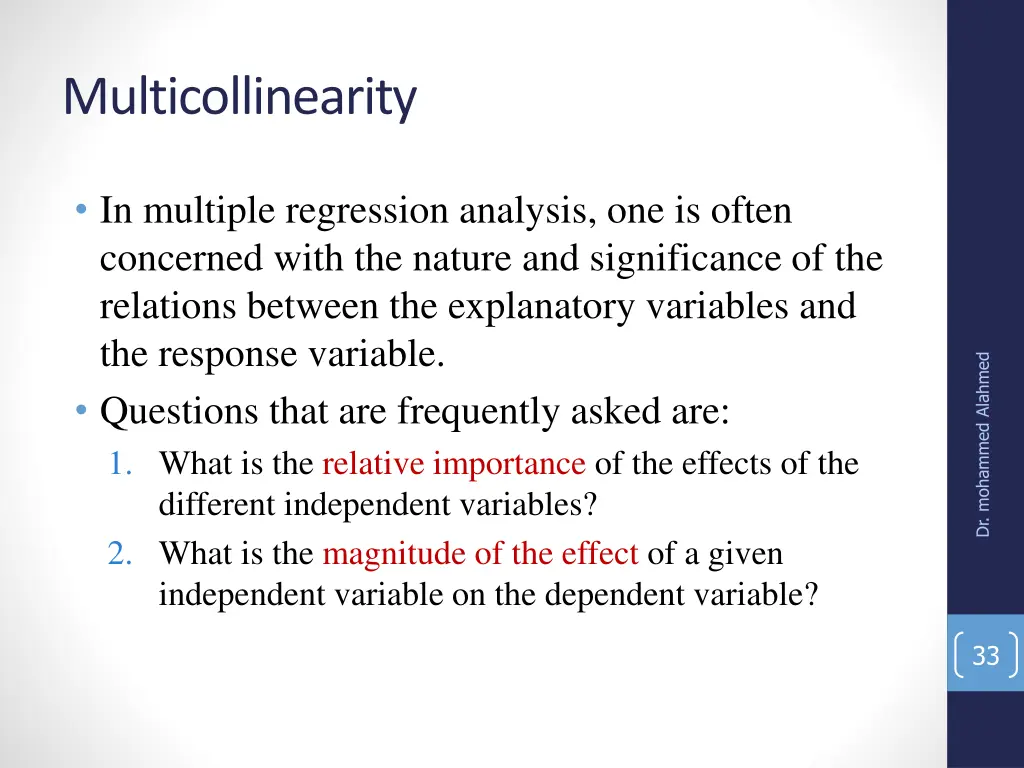 Multicollinearity

• In multiple regression analysis, one is often concerned with the nature and significance of the relations between the explanatory variables and the response variable.
• Questions that are frequently asked are:
1. What is the relative importance of the effects of the different independent variables?
2. What is the magnitude of the effect of a given independent variable on the dependent variable?

Dr. mohammed Alahmed

33